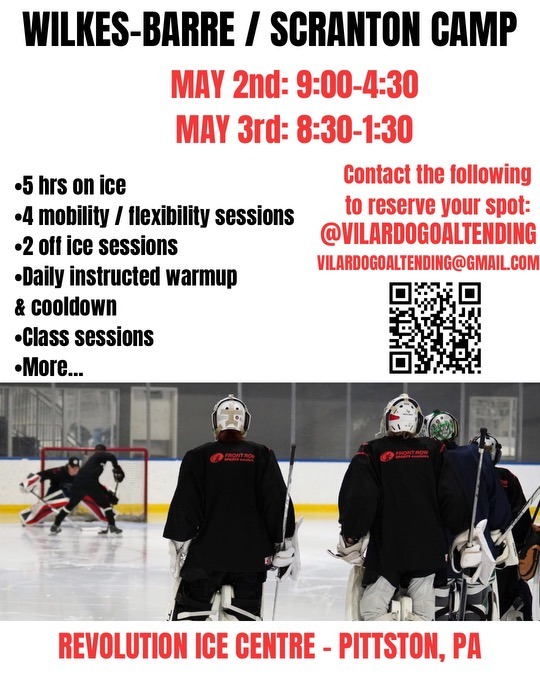 WILKES-BARRE / SCRANTON CAMP

MAY 2nd: 9:00-4:30
MAY 3rd: 8:30-1:30

•5 hrs on ice
•4 mobility / flexibility sessions
•2 off ice sessions
•Daily instructed warmup & cooldown
•Class sessions
•More...

Contact the following to reserve your spot:
@VILARDOGOALTENDING
VILARDOGOALTENDING@GMAIL.COM

FRONT ROW SPORTS sessions

FRONT ROW SPORTS sessions

REVOLUTION ICE CENTRE - PITTSTON, PA